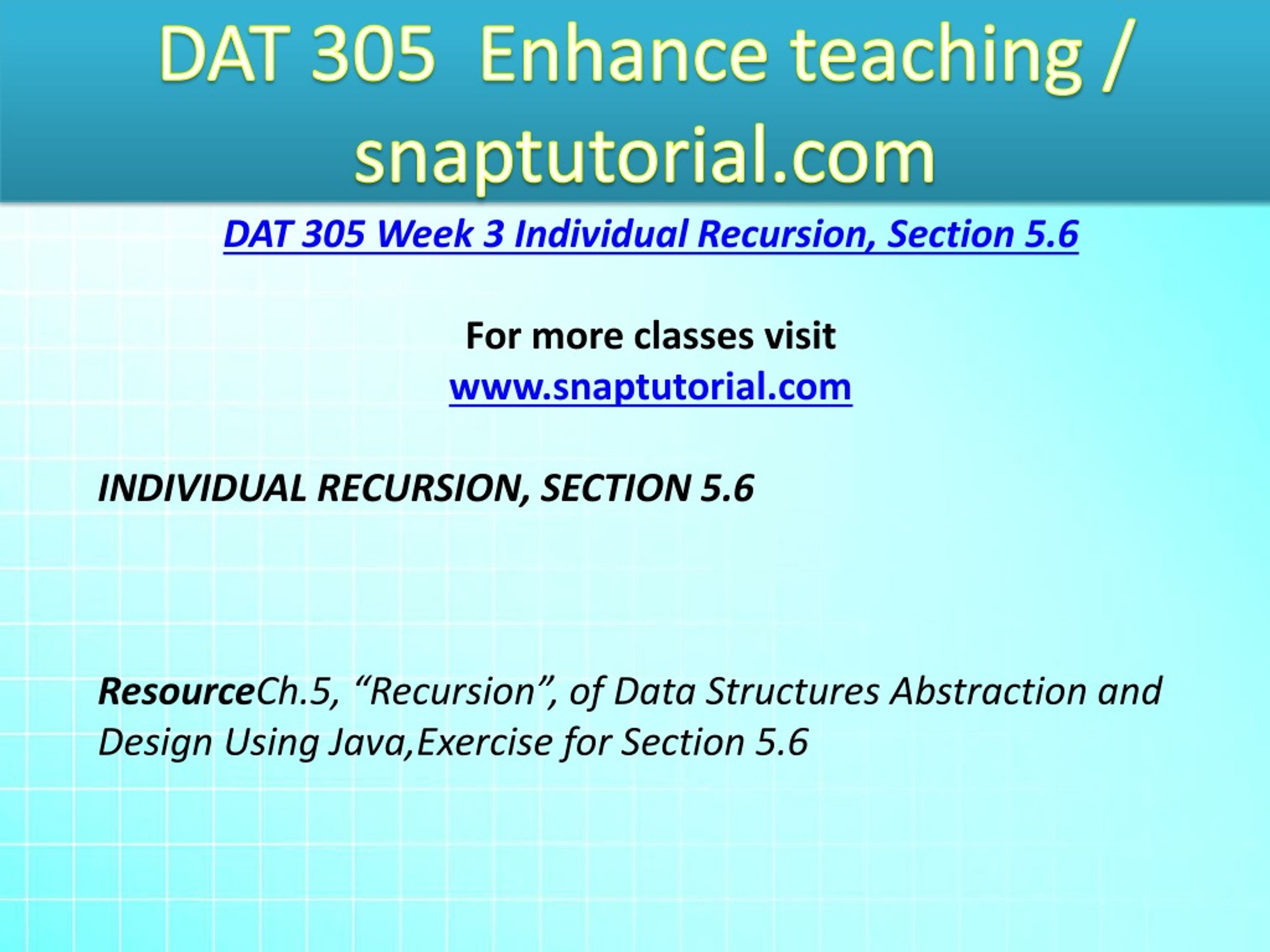 DAT 305 Enhance teaching / snaptutorial.com

DAT 305 Week 3 Individual Recursion, Section 5.6

For more classes visit
www.snaptutorial.com

INDIVIDUAL RECURSION, SECTION 5.6

ResourceCh.5, “Recursion”, of Data Structures Abstraction and Design Using Java,Exercise for Section 5.6